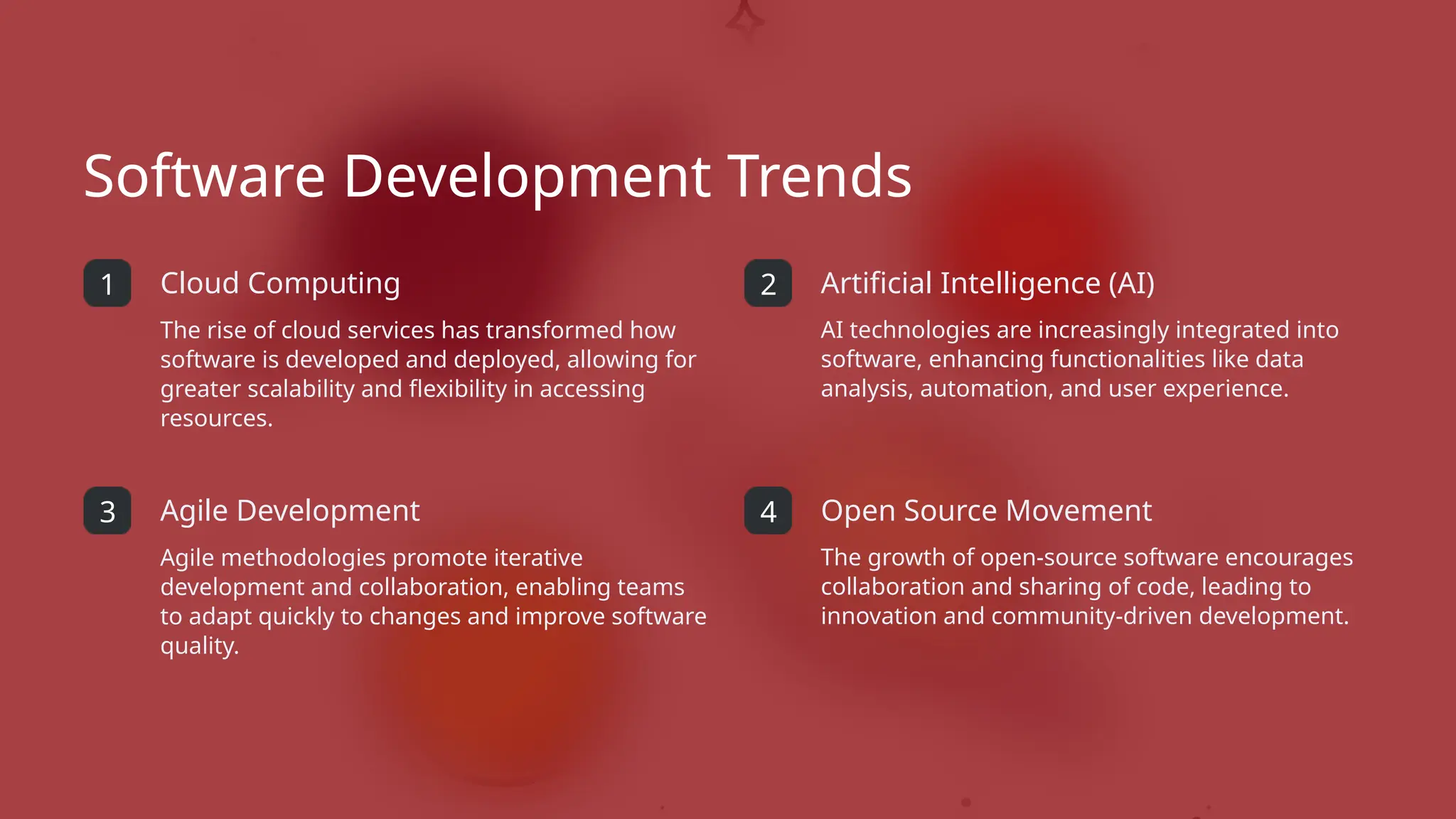 Software Development Trends

1

Cloud Computing

The rise of cloud services has transformed how software is developed and deployed, allowing for greater scalability and flexibility in accessing resources.

2

Artificial Intelligence (AI)

AI technologies are increasingly integrated into software, enhancing functionalities like data analysis, automation, and user experience.

3

Agile Development

Agile methodologies promote iterative development and collaboration, enabling teams to adapt quickly to changes and improve software quality.

4

Open Source Movement

The growth of open-source software encourages collaboration and sharing of code, leading to innovation and community-driven development.